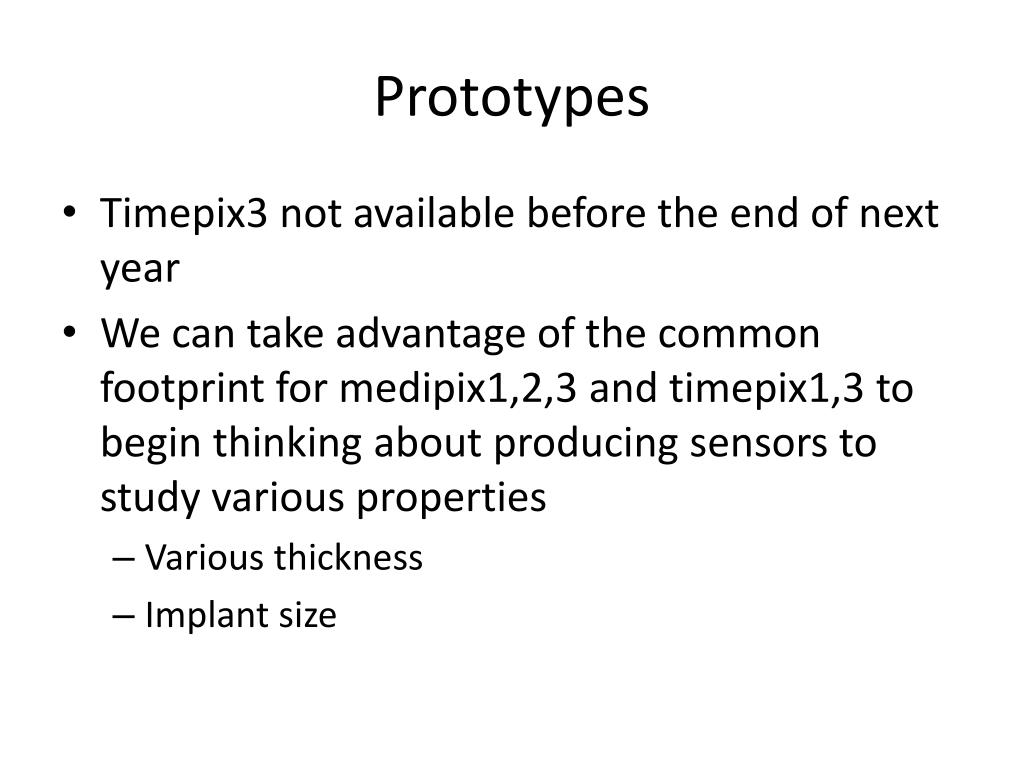 Prototypes

• Timepix3 not available before the end of next year
• We can take advantage of the common footprint for medipix1,2,3 and timepix1,3 to begin thinking about producing sensors to study various properties
– Various thickness
– Implant size